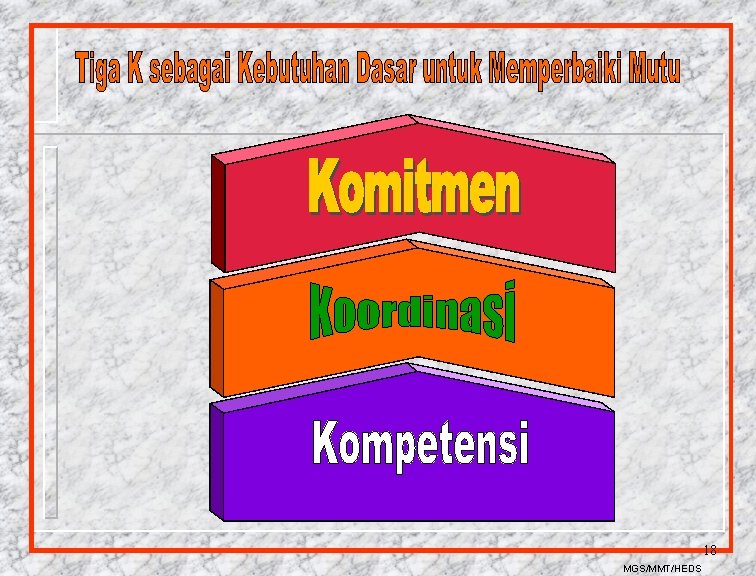 Tiga K sebagai Kebutuhan Dasar untuk Memperbaiki Mutu

Komitmen

Koordinasi

Kompetensi

18

MGS/MMT/HEDS